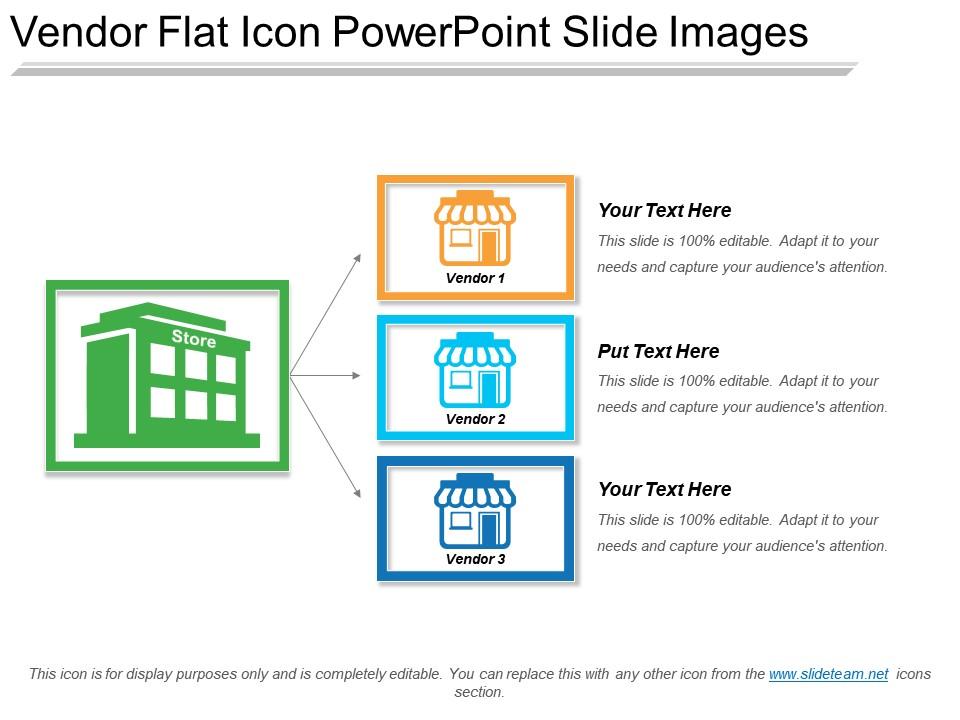 Vendor Flat Icon PowerPoint Slide Images

Store

Vendor 1

Your Text Here
This slide is 100% editable. Adapt it to your needs and capture your audience's attention.

Vendor 2

Put Text Here
This slide is 100% editable. Adapt it to your needs and capture your audience's attention.

Vendor 3

Your Text Here
This slide is 100% editable. Adapt it to your needs and capture your audience's attention.

This icon is for display purposes only and is completely editable. You can replace this with any other icon from the www.slideteam.net icons section.